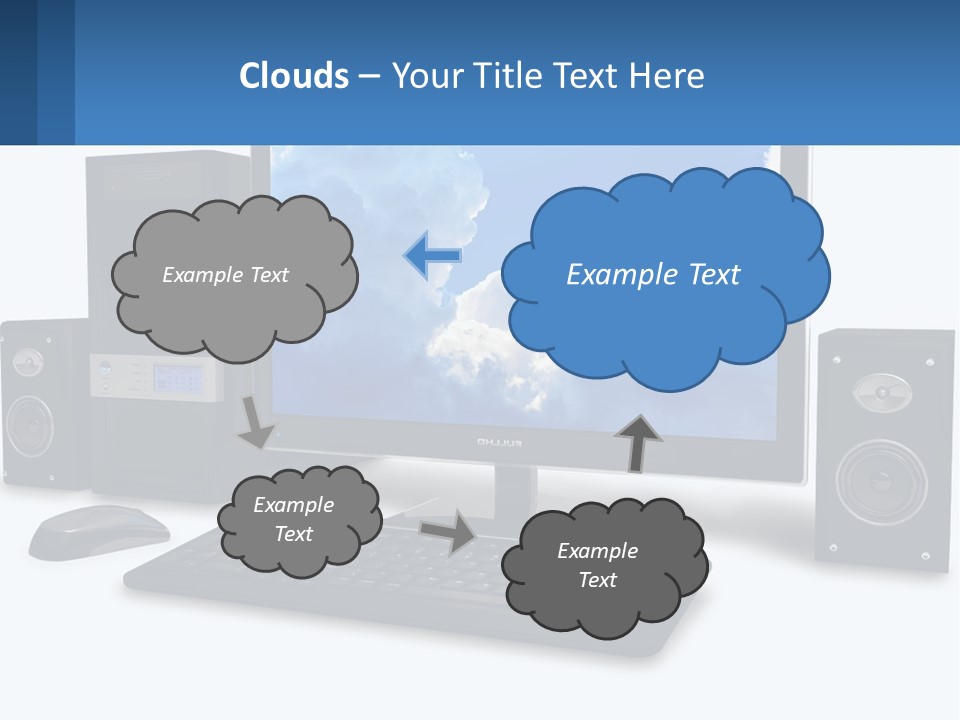 Clouds – Your Title Text Here

Example Text

Example Text

Example Text

Example Text

FULLHD